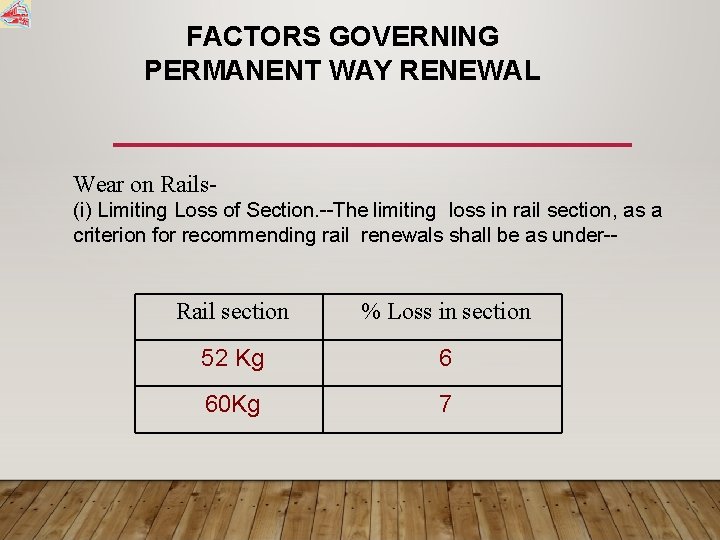 FACTORS GOVERNING PERMANENT WAY RENEWAL

Wear on Rails-
(i) Limiting Loss of Section.--The limiting loss in rail section, as a criterion for recommending rail renewals shall be as under--

| Rail section | % Loss in section |
|---|---|
| 52 Kg | 6 |
| 60Kg | 7 |